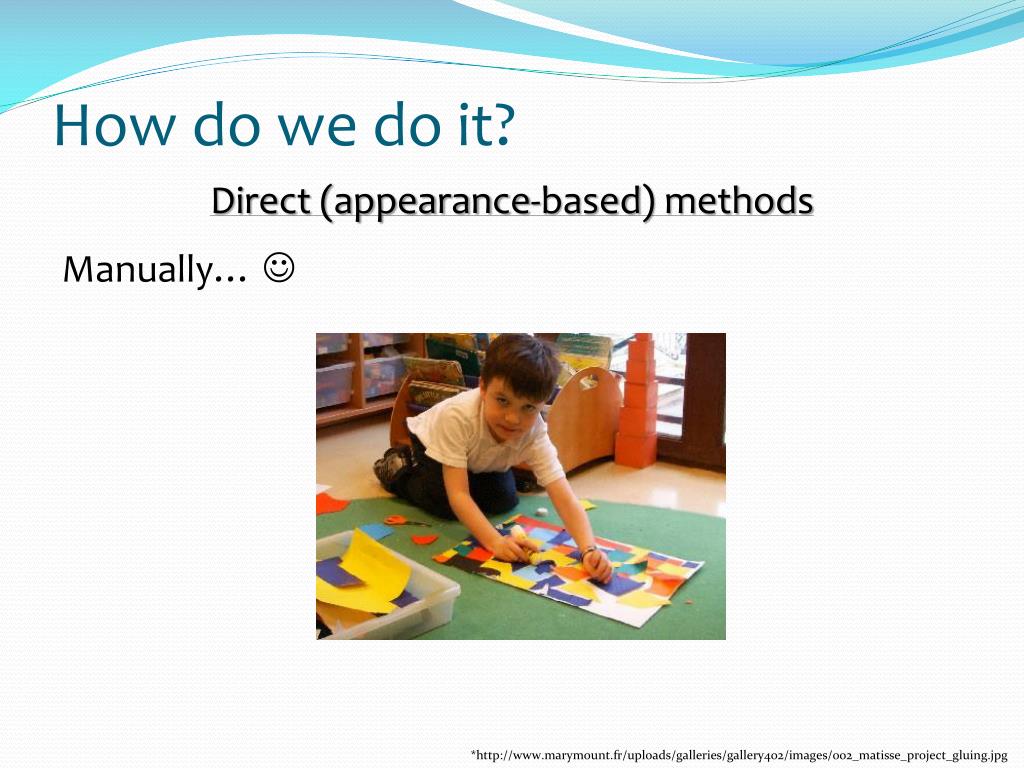 How do we do it?

Direct (appearance-based) methods

Manually… ☺

*http://www.marymount.fr/uploads/galleries/gallery402/images/002_matisse_project_gluing.jpg